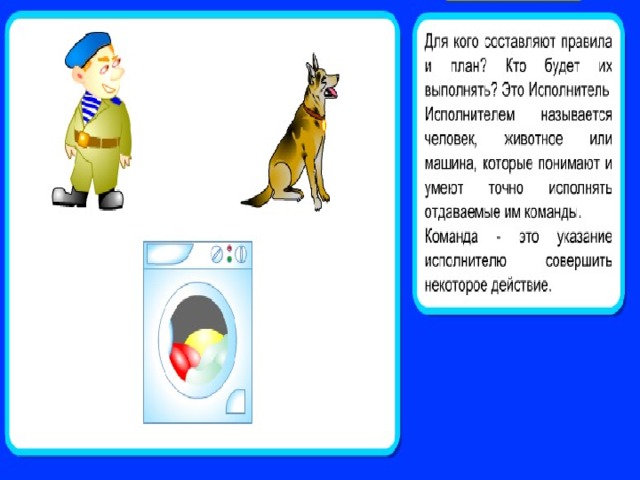 Для кого составляют правила и план? Кто будет их выполнять? Это Исполнитель
Исполнителем называется человек, животное или машина, которые понимают и умеют точно исполнять отдаваемые им команды.
Команда - это указание исполнителю совершить некоторое действие.